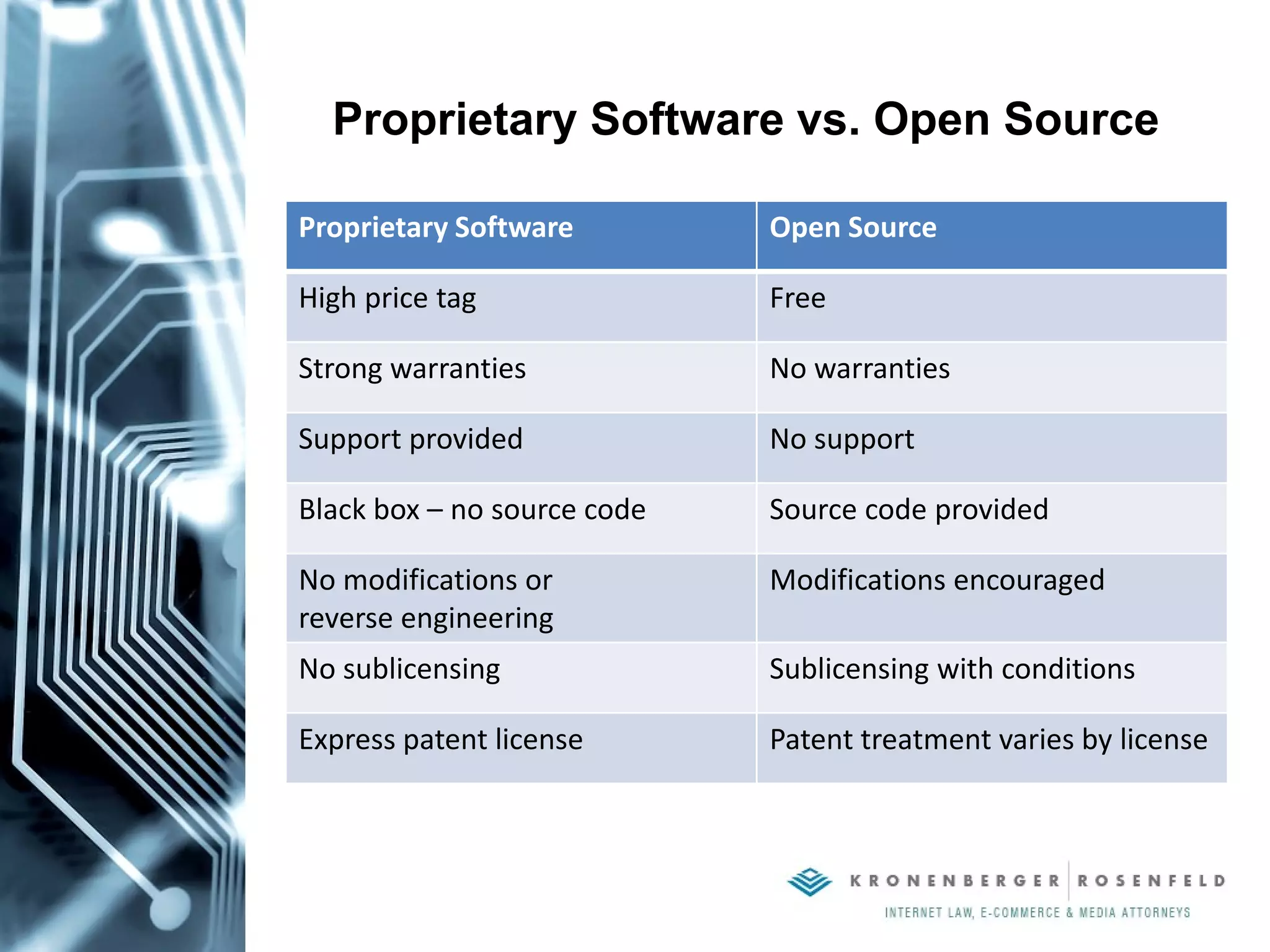 Proprietary Software vs. Open Source

| Proprietary Software | Open Source |
|---|---|
| High price tag | Free |
| Strong warranties | No warranties |
| Support provided | No support |
| Black box – no source code | Source code provided |
| No modifications or reverse engineering | Modifications encouraged |
| No sublicensing | Sublicensing with conditions |
| Express patent license | Patent treatment varies by license |

KRONENBERGER | ROSENFELD
INTERNET LAW, E-COMMERCE & MEDIA ATTORNEYS